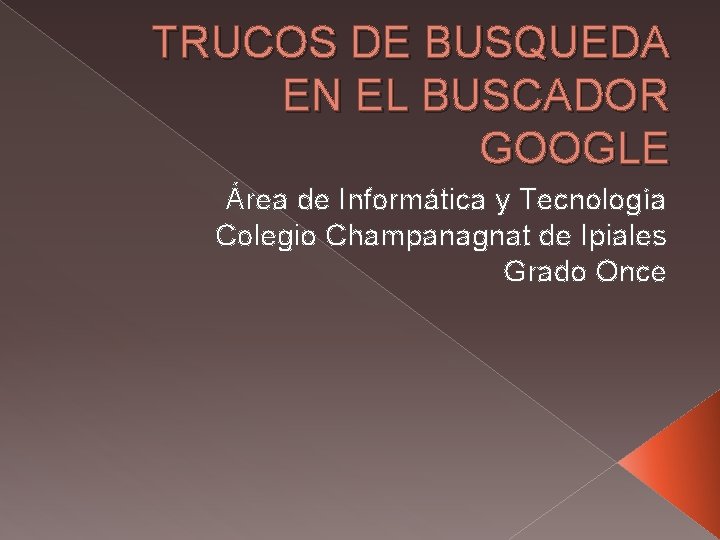 TRUCOS DE BUSQUEDA EN EL BUSCADOR GOOGLE

Área de Informática y Tecnologia
Colegio Champanagnat de Ipiales
Grado Once